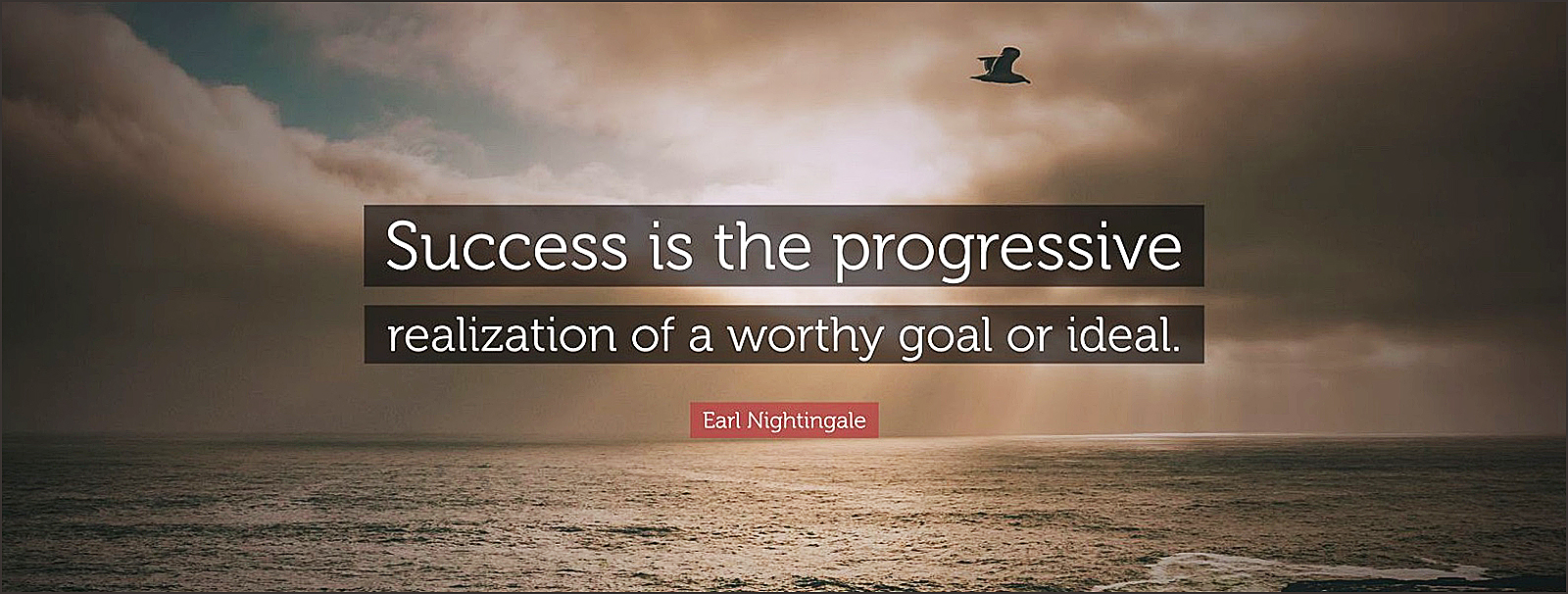 Success is the progressive realization of a worthy goal or ideal.

Earl Nightingale